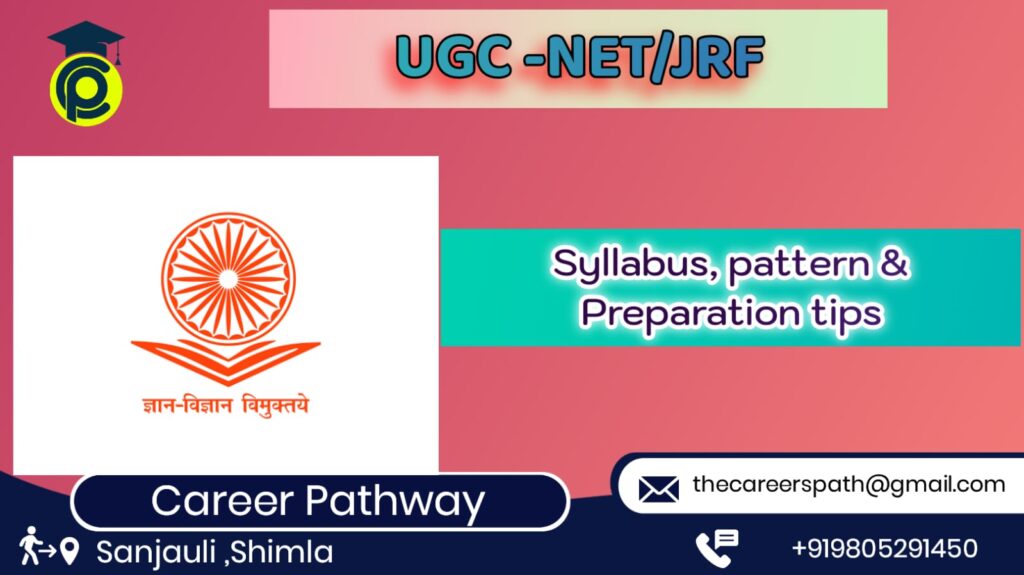 UGC -NET/JRF

ज्ञान-विज्ञान विमुक्तये

Syllabus, pattern & Preparation tips

Career Pathway

thecareerspath@gmail.com

Sanjauli ,Shimla

+919805291450